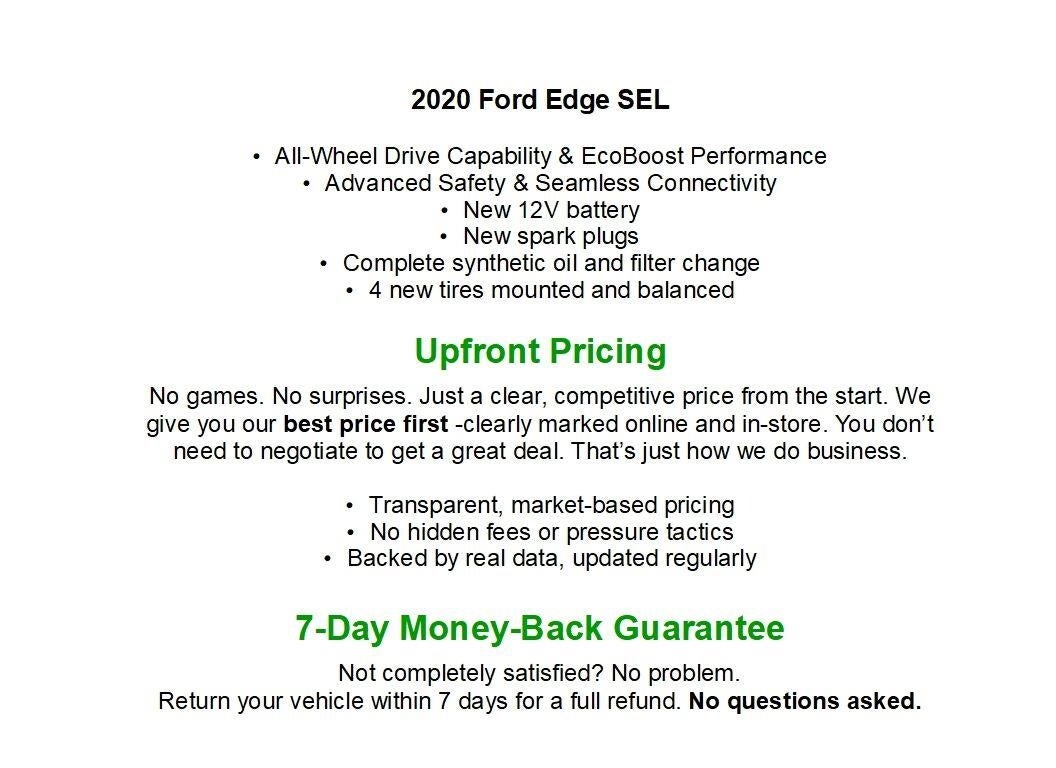 2020 Ford Edge SEL

• All-Wheel Drive Capability & EcoBoost Performance
• Advanced Safety & Seamless Connectivity
• New 12V battery
• New spark plugs
• Complete synthetic oil and filter change
• 4 new tires mounted and balanced

Upfront Pricing

No games. No surprises. Just a clear, competitive price from the start. We give you our best price first -clearly marked online and in-store. You don't need to negotiate to get a great deal. That's just how we do business.

• Transparent, market-based pricing
• No hidden fees or pressure tactics
• Backed by real data, updated regularly

7-Day Money-Back Guarantee

Not completely satisfied? No problem.
Return your vehicle within 7 days for a full refund. No questions asked.